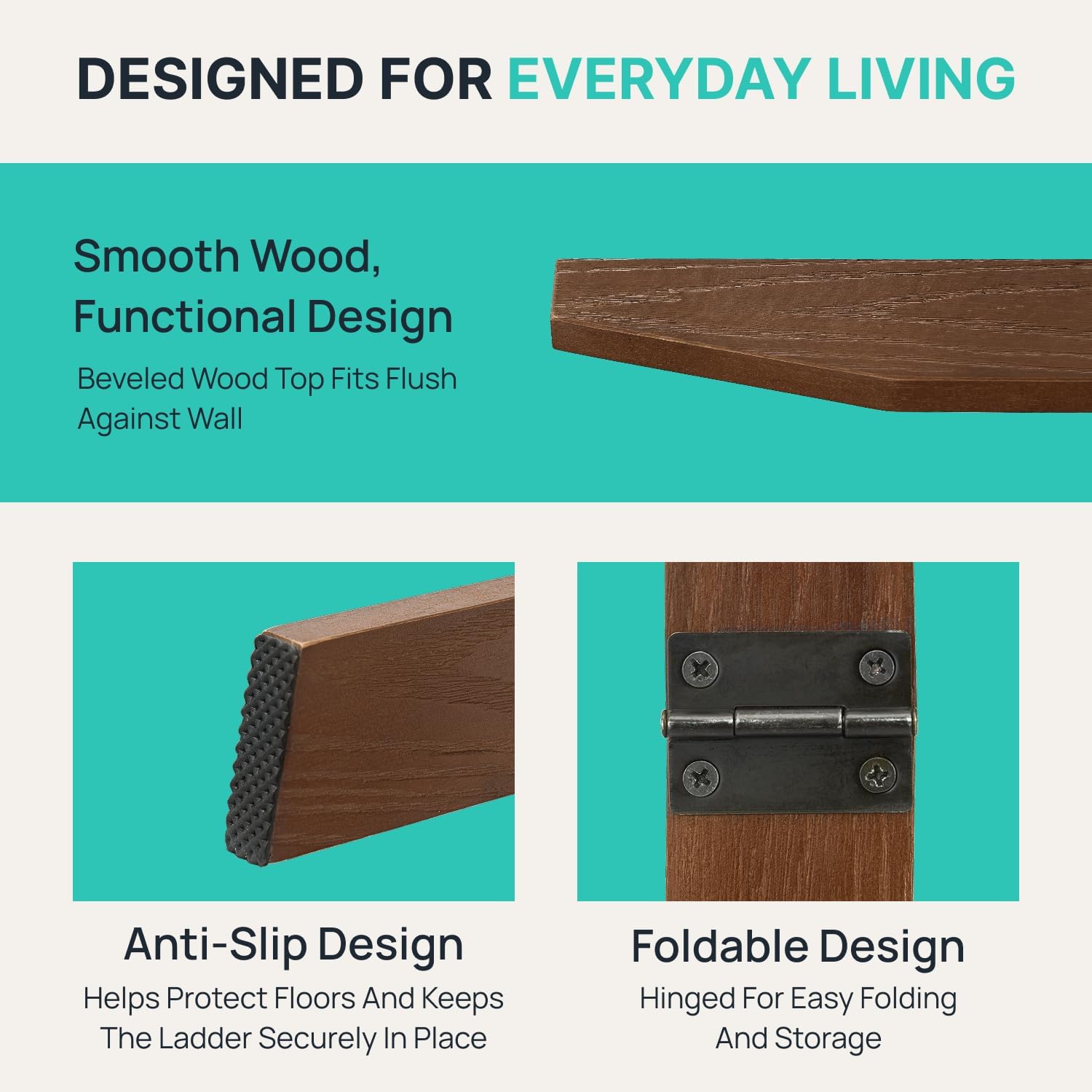 DESIGNED FOR EVERYDAY LIVING

Smooth Wood, Functional Design

Beveled Wood Top Fits Flush Against Wall

Anti-Slip Design

Helps Protect Floors And Keeps The Ladder Securely In Place

Foldable Design

Hinged For Easy Folding And Storage